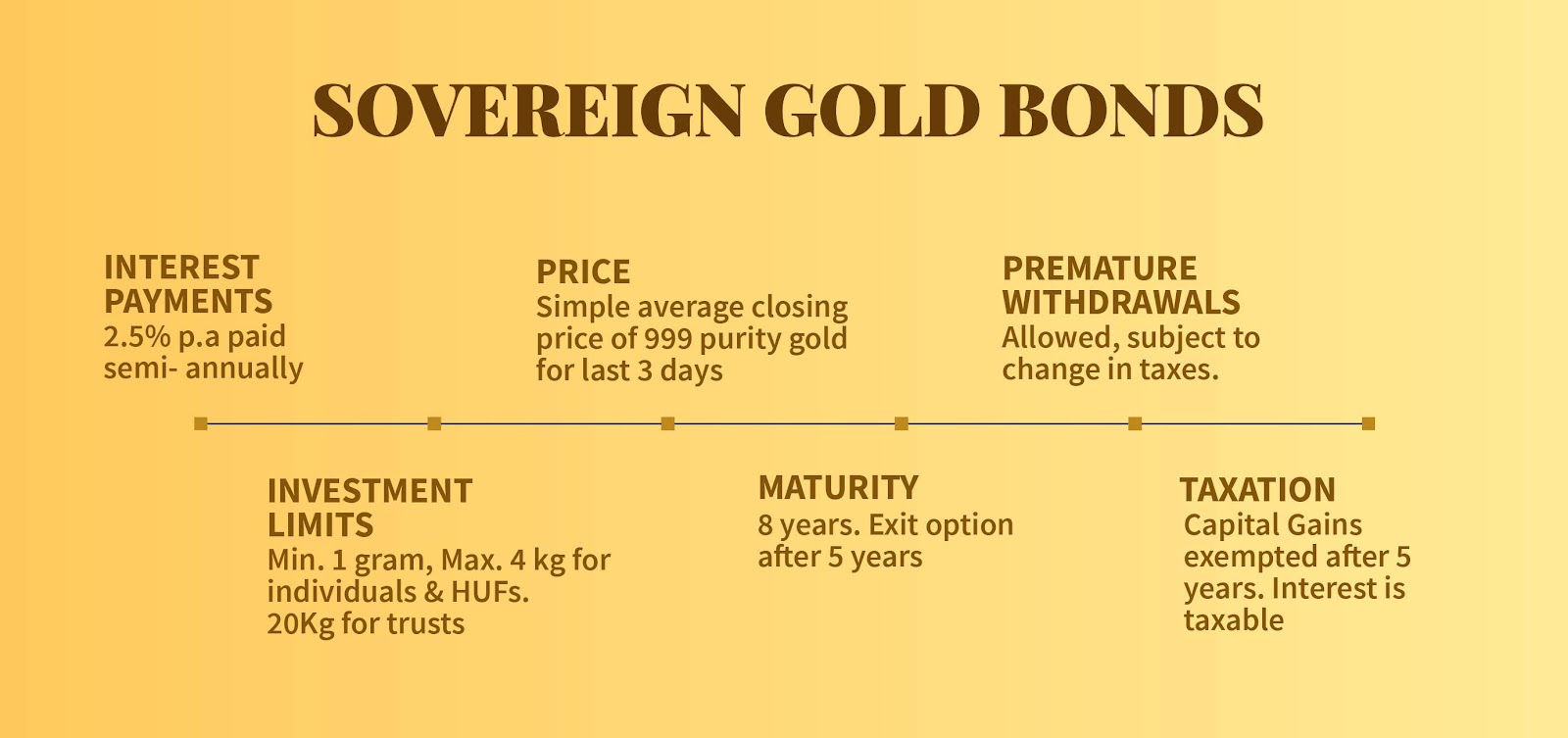 SOVEREIGN GOLD BONDS

INTEREST PAYMENTS
2.5% p.a paid semi- annually

PRICE
Simple average closing price of 999 purity gold for last 3 days

PREMATURE WITHDRAWALS
Allowed, subject to change in taxes.

INVESTMENT LIMITS
Min. 1 gram, Max. 4 kg for individuals & HUFs.
20Kg for trusts

MATURITY
8 years. Exit option after 5 years

TAXATION
Capital Gains exempted after 5 years. Interest is taxable